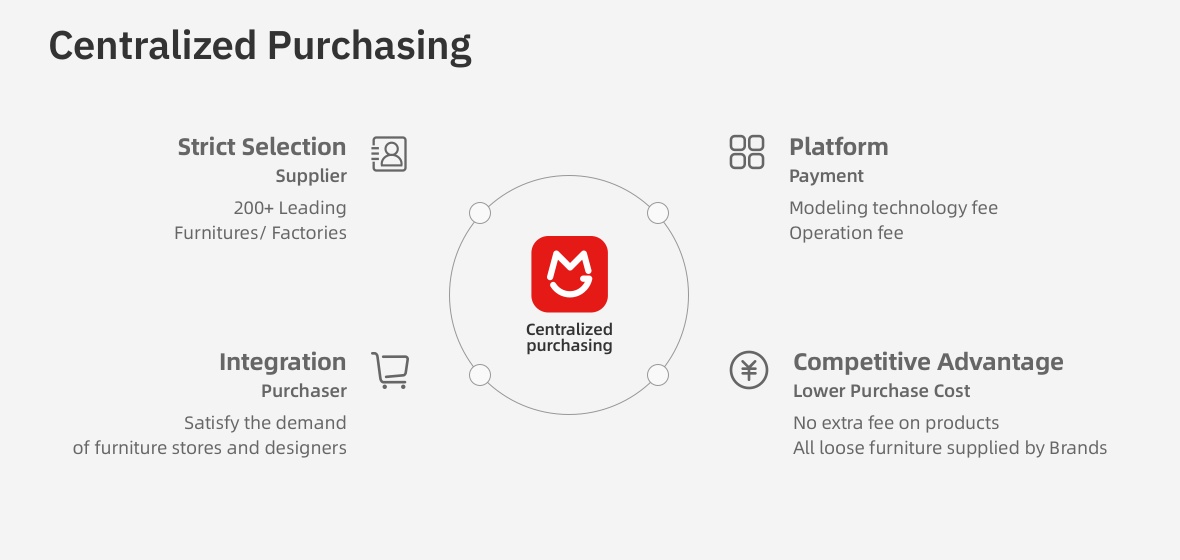 Centralized Purchasing

Strict Selection
Supplier
200+ Leading Furnitures/ Factories

Platform
Payment
Modeling technology fee
Operation fee

Centralized purchasing

Integration
Purchaser
Satisfy the demand of furniture stores and designers

Competitive Advantage
Lower Purchase Cost
No extra fee on products
All loose furniture supplied by Brands